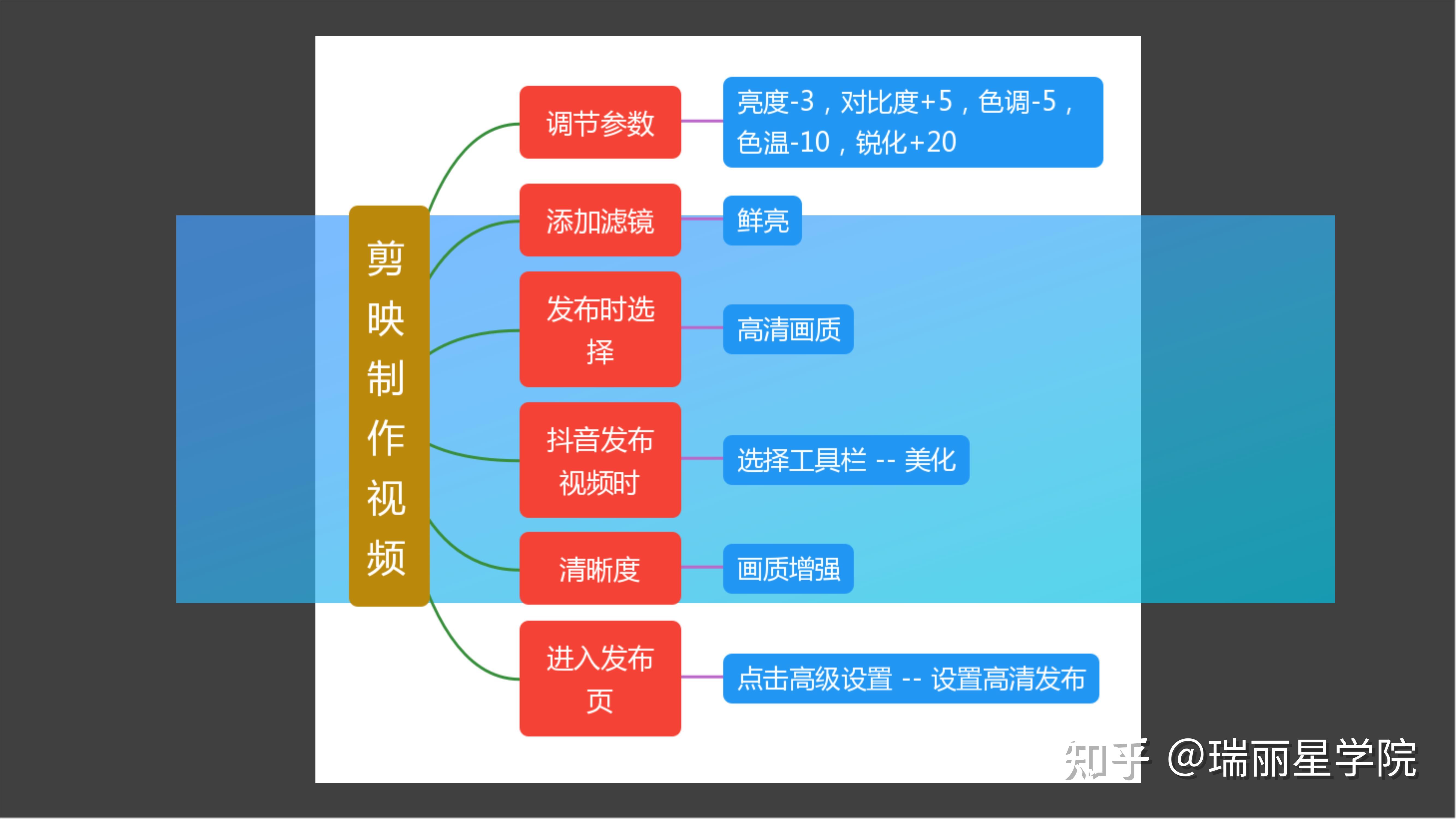 剪映制作视频

调节参数
亮度-3，对比度+5，色调-5，色温-10，锐化+20

添加滤镜
鲜亮

发布时选择
高清画质

抖音发布视频时
选择工具栏 -- 美化

清晰度
画质增强

进入发布页
点击高级设置 -- 设置高清发布

知乎 @瑞丽星学院